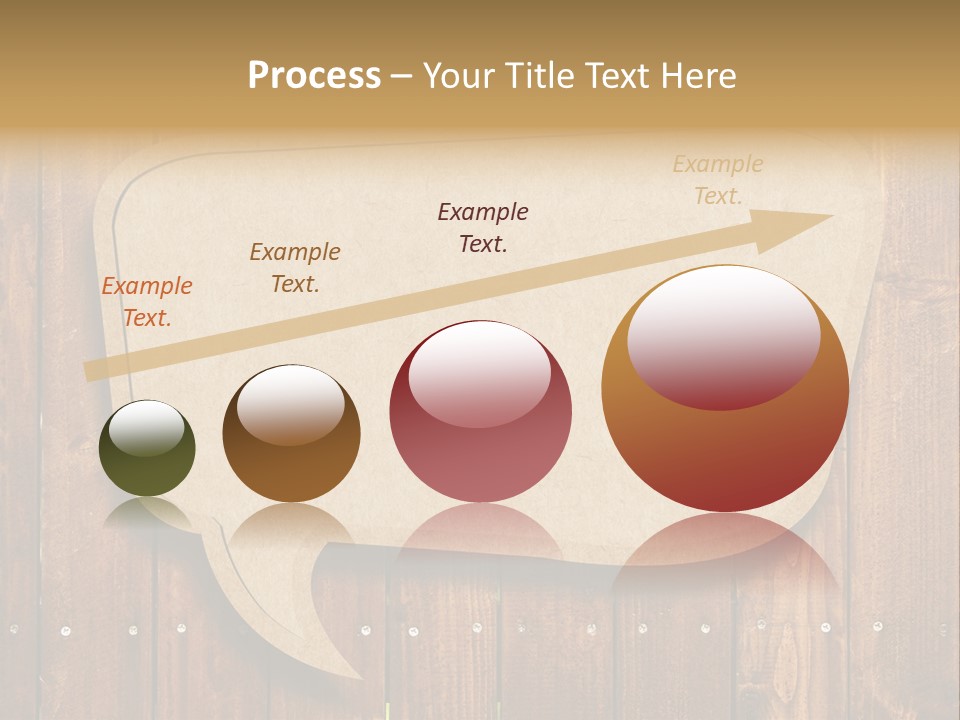 Process – Your Title Text Here

Example Text.

Example Text.

Example Text.

Example Text.